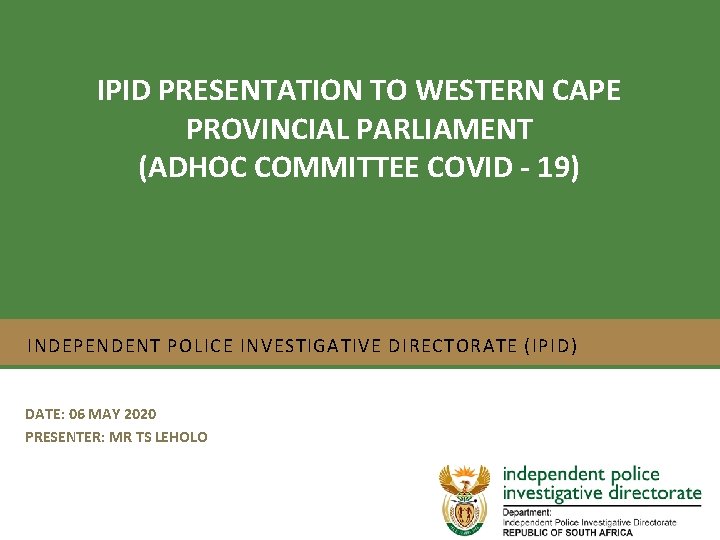 IPID PRESENTATION TO WESTERN CAPE PROVINCIAL PARLIAMENT (ADHOC COMMITTEE COVID - 19)

INDEPENDENT POLICE INVESTIGATIVE DIRECTORATE (IPID)

DATE: 06 MAY 2020
PRESENTER: MR TS LEHOLO

independent police investigative directorate
Department:
Independent Police Investigative Directorate
REPUBLIC OF SOUTH AFRICA